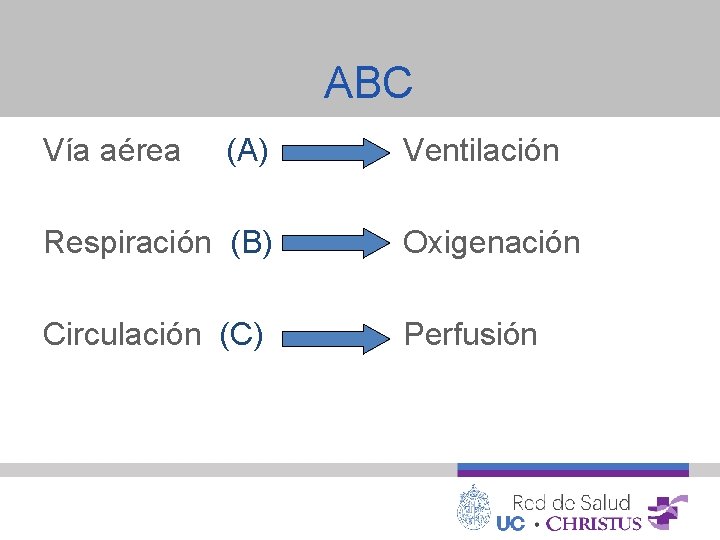 ABC

Vía aérea (A) Ventilación

Respiración (B) Oxigenación

Circulación (C) Perfusión

Red de Salud
UC • CHRISTUS